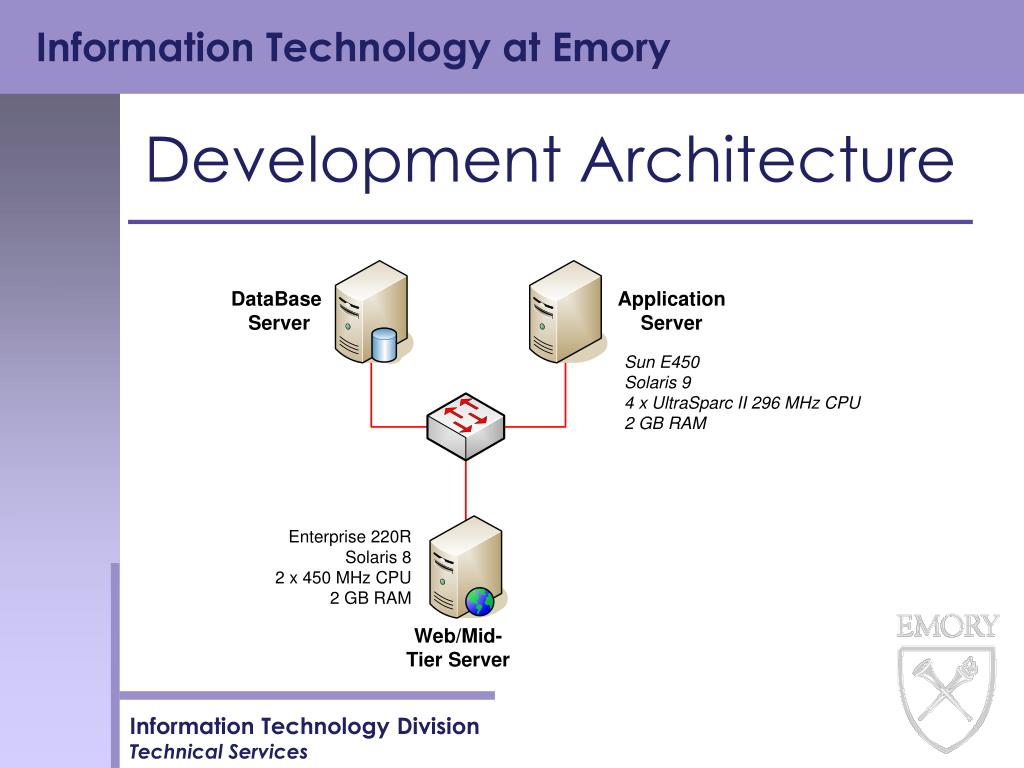 Information Technology at Emory

Development Architecture

DataBase Server

Application Server

Sun E450
Solaris 9
4 x UltraSparc II 296 MHz CPU
2 GB RAM

Enterprise 220R
Solaris 8
2 x 450 MHz CPU
2 GB RAM

Web/Mid-Tier Server

EMORY

Information Technology Division
Technical Services